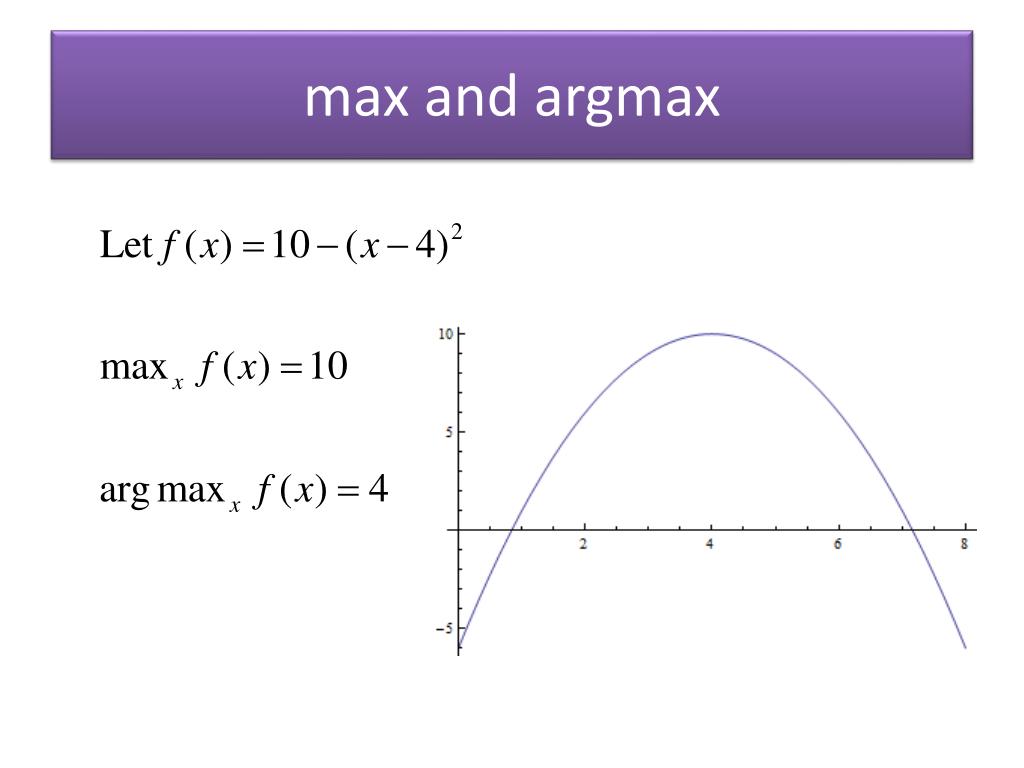 max and argmax

Let $f(x) = 10 - (x-4)^2$

$\max_x f(x) = 10$

$\arg\max_x f(x) = 4$

10
5
−5
2
4
6
8